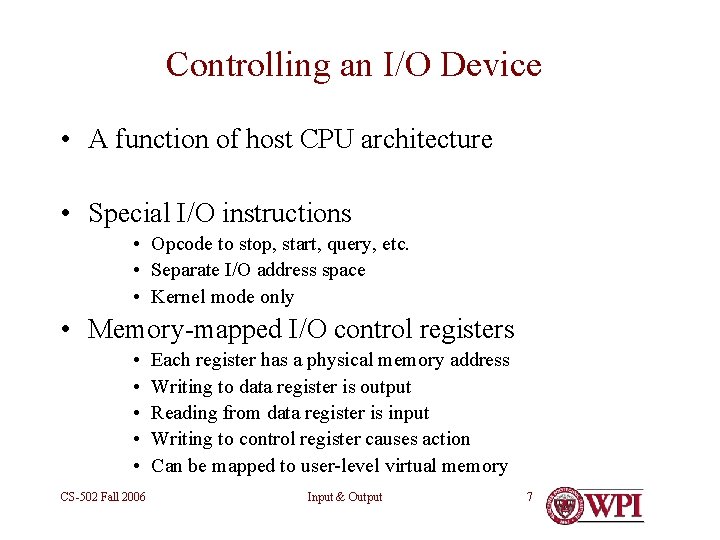 Controlling an I/O Device

• A function of host CPU architecture

• Special I/O instructions
  • Opcode to stop, start, query, etc.
  • Separate I/O address space
  • Kernel mode only

• Memory-mapped I/O control registers
  • Each register has a physical memory address
  • Writing to data register is output
  • Reading from data register is input
  • Writing to control register causes action
  • Can be mapped to user-level virtual memory

CS-502 Fall 2006

Input & Output

7

WPI